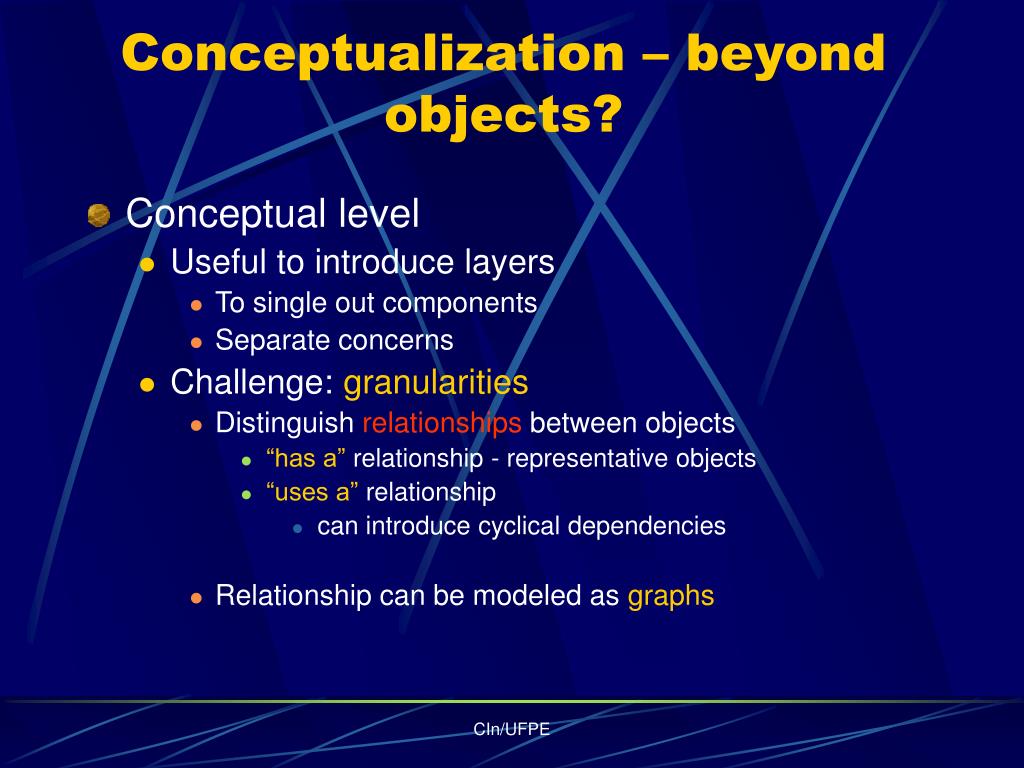 Conceptualization – beyond objects?

Conceptual level
Useful to introduce layers
To single out components
Separate concerns
Challenge: granularities
Distinguish relationships between objects
“has a” relationship - representative objects
“uses a” relationship
can introduce cyclical dependencies

Relationship can be modeled as graphs

CIn/UFPE